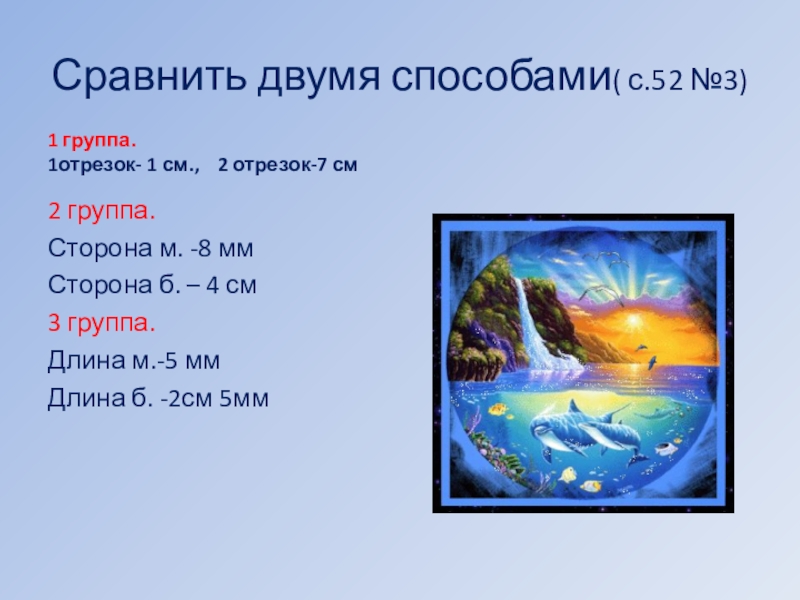 Сравнить двумя способами( с.52 №3)

1 группа.
1отрезок- 1 см., 2 отрезок-7 см

2 группа.
Сторона м. -8 мм
Сторона б. – 4 см
3 группа.
Длина м.-5 мм
Длина б. -2см 5мм